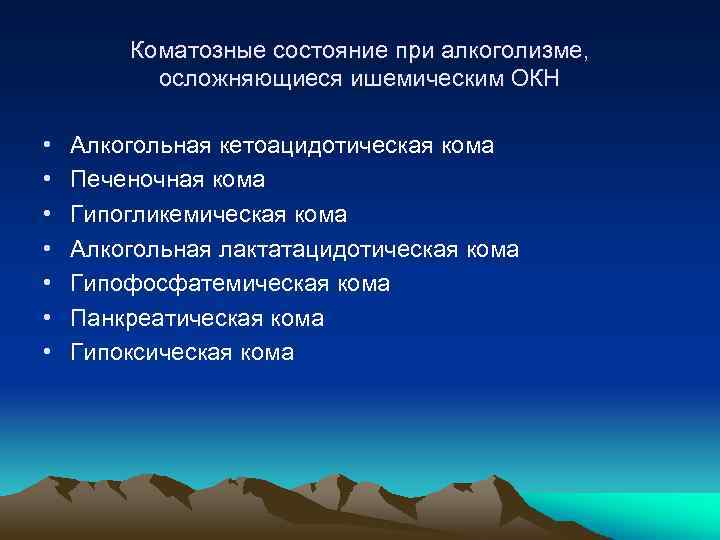 Коматозные состояние при алкоголизме, осложняющиеся ишемическим ОКН

• Алкогольная кетоацидотическая кома
• Печеночная кома
• Гипогликемическая кома
• Алкогольная лактатацидотическая кома
• Гипофосфатемическая кома
• Панкреатическая кома
• Гипоксическая кома